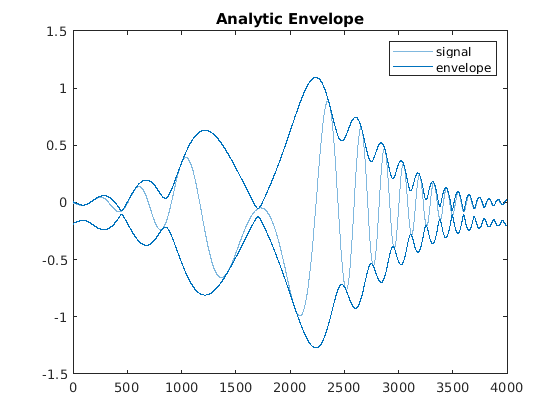 Analytic Envelope

signal
envelope

1.5
1
0.5
0
-0.5
-1
-1.5

0
500
1000
1500
2000
2500
3000
3500
4000